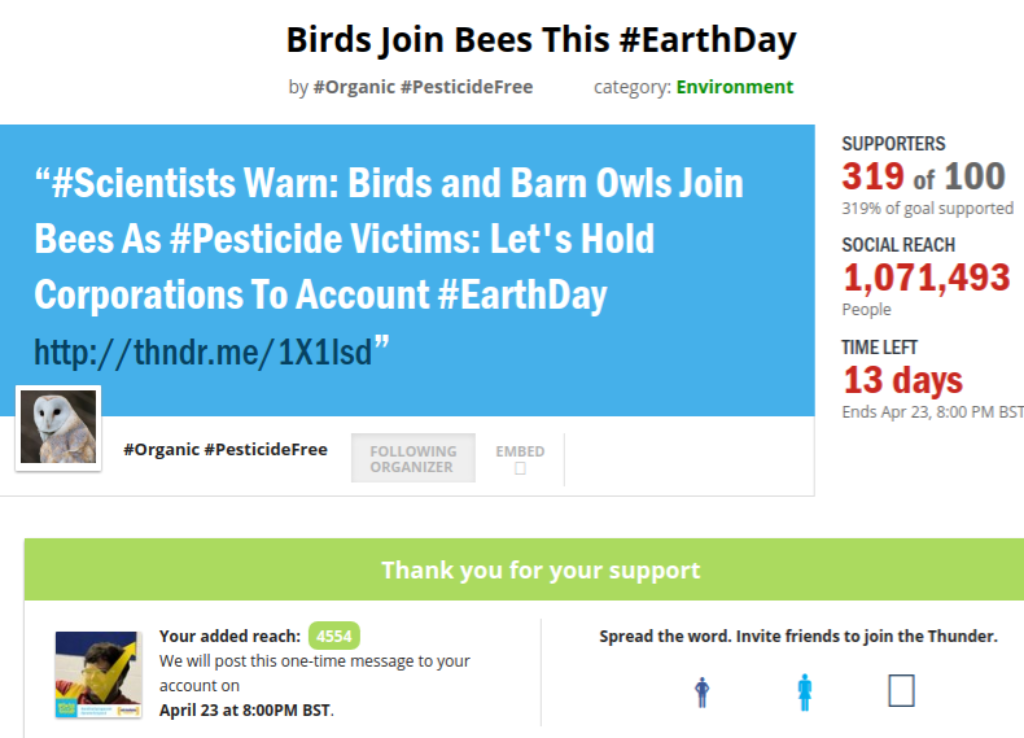 Birds Join Bees This #EarthDay

by #Organic #PesticideFree category: Environment

“#Scientists Warn: Birds and Barn Owls Join Bees As #Pesticide Victims: Let's Hold Corporations To Account #EarthDay http://thndr.me/1X1lsd”

#Organic #PesticideFree

FOLLOWING ORGANIZER

EMBED

SUPPORTERS
319 of 100
319% of goal supported

SOCIAL REACH
1,071,493
People

TIME LEFT
13 days
Ends Apr 23, 8:00 PM BST

Thank you for your support

Your added reach: 4554
We will post this one-time message to your account on
April 23 at 8:00PM BST.

Spread the word. Invite friends to join the Thunder.